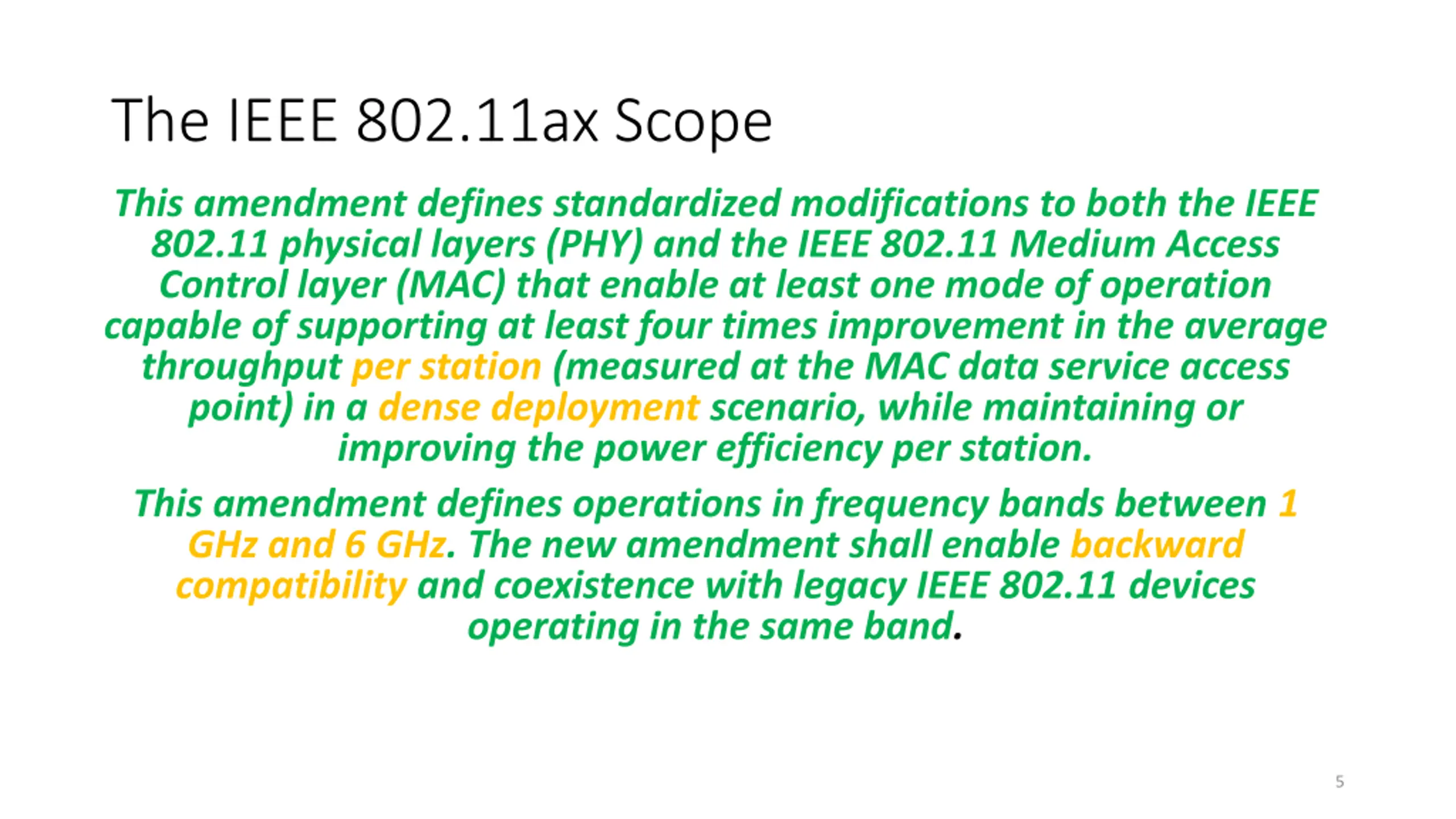 The IEEE 802.11ax Scope

This amendment defines standardized modifications to both the IEEE 802.11 physical layers (PHY) and the IEEE 802.11 Medium Access Control layer (MAC) that enable at least one mode of operation capable of supporting at least four times improvement in the average throughput per station (measured at the MAC data service access point) in a dense deployment scenario, while maintaining or improving the power efficiency per station.

This amendment defines operations in frequency bands between 1 GHz and 6 GHz. The new amendment shall enable backward compatibility and coexistence with legacy IEEE 802.11 devices operating in the same band.

5